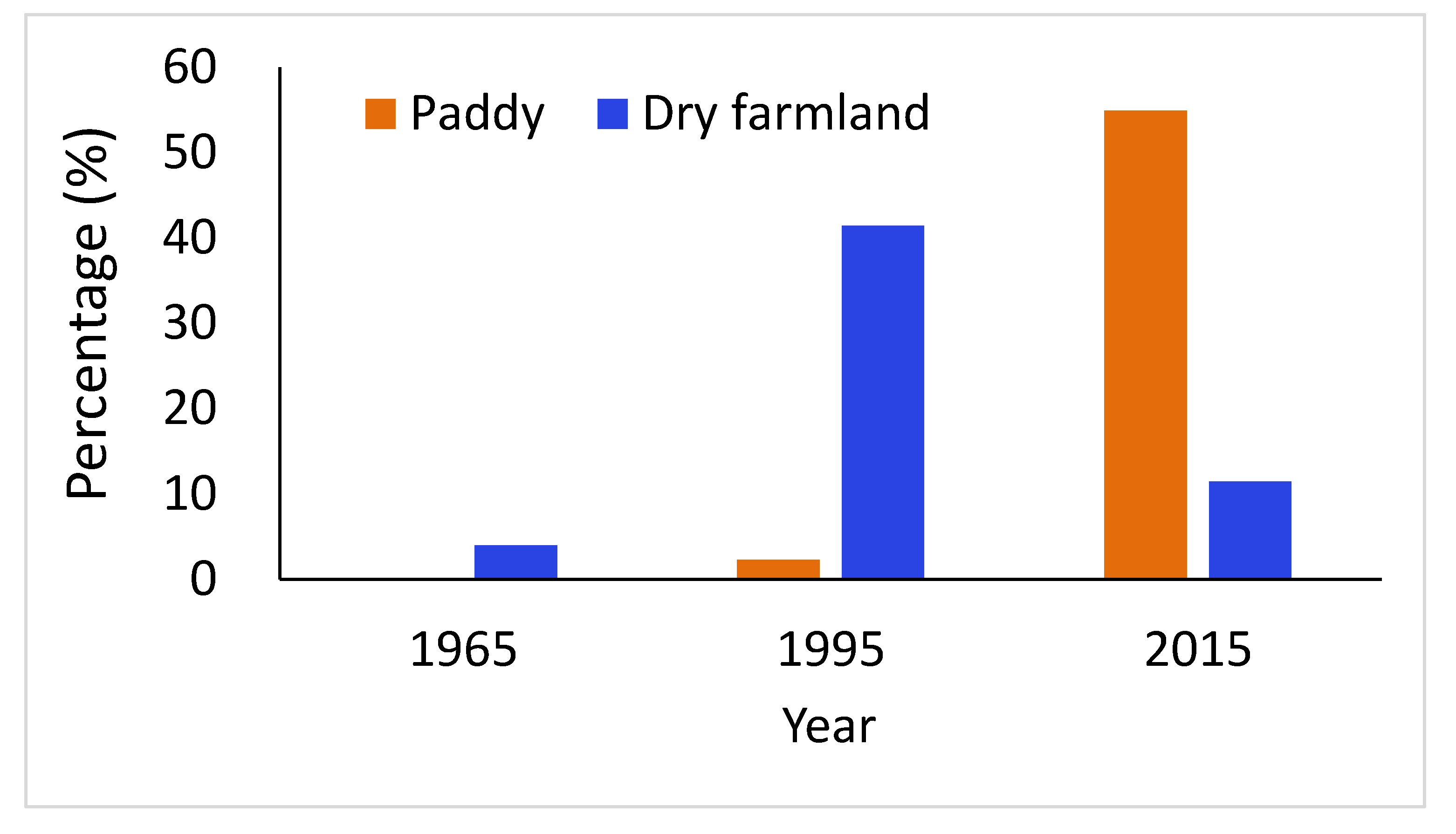 Percentage (%)
60
50
40
30
20
10
0
Paddy
Dry farmland
1965
1995
2015
Year